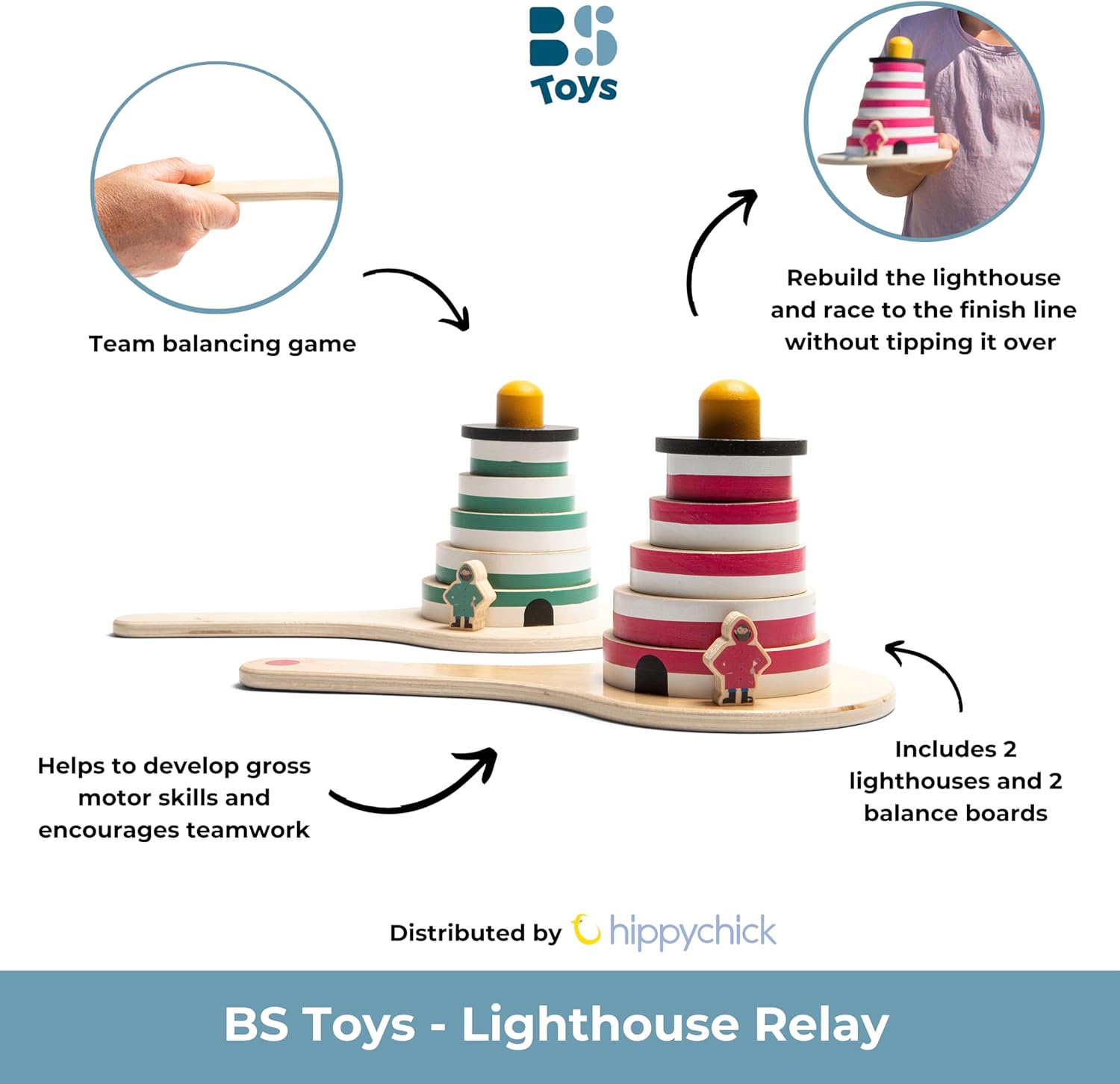 BS Toys

Team balancing game

Rebuild the lighthouse and race to the finish line without tipping it over

Helps to develop gross motor skills and encourages teamwork

Includes 2 lighthouses and 2 balance boards

Distributed by hippychick

BS Toys - Lighthouse Relay